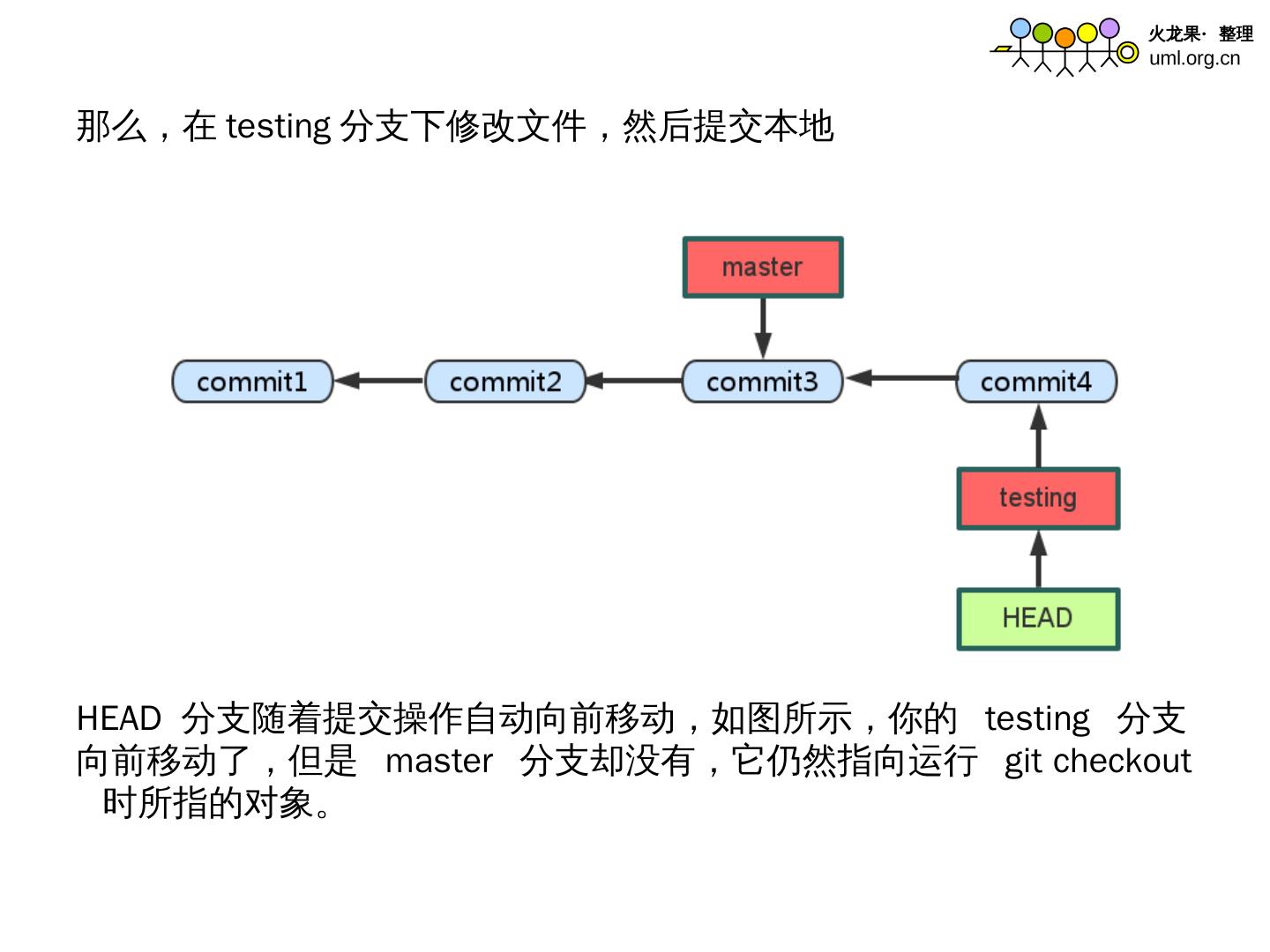 火龙果· 整理
uml.org.cn

那么，在 testing 分支下修改文件，然后提交本地

master

commit1

commit2

commit3

commit4

testing

HEAD

HEAD 分支随着提交操作自动向前移动，如图所示，你的 testing 分支向前移动了，但是 master 分支却没有，它仍然指向运行 git checkout 时所指的对象。